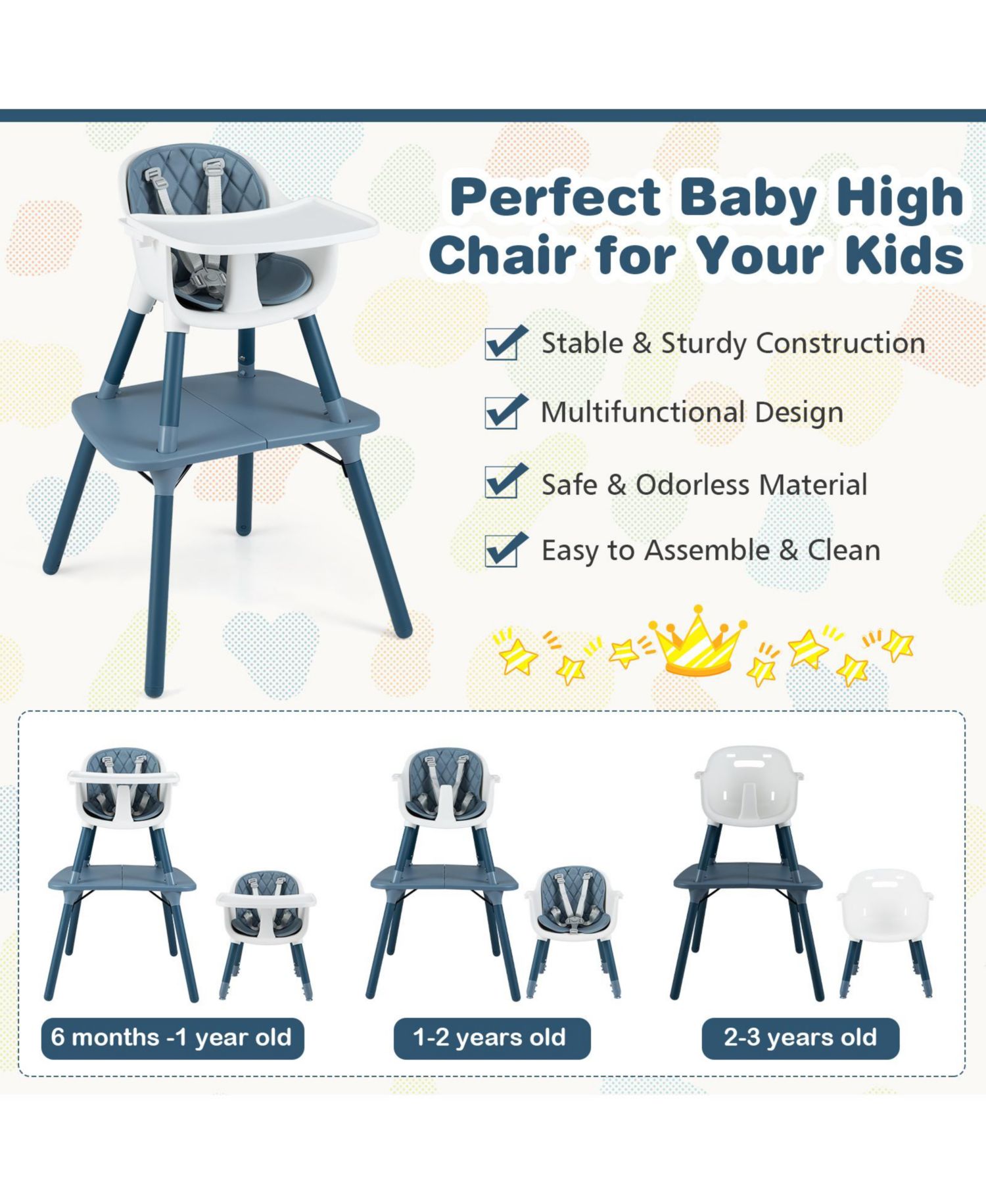 Perfect Baby High Chair for Your Kids

Stable & Sturdy Construction

Multifunctional Design

Safe & Odorless Material

Easy to Assemble & Clean

6 months -1 year old

1-2 years old

2-3 years old